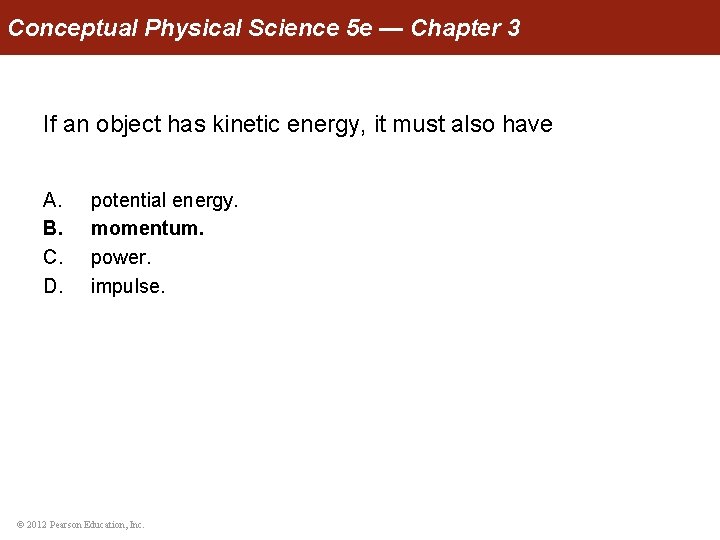 Conceptual Physical Science 5e — Chapter 3

If an object has kinetic energy, it must also have

A. potential energy.
B. momentum.
C. power.
D. impulse.

© 2012 Pearson Education, Inc.